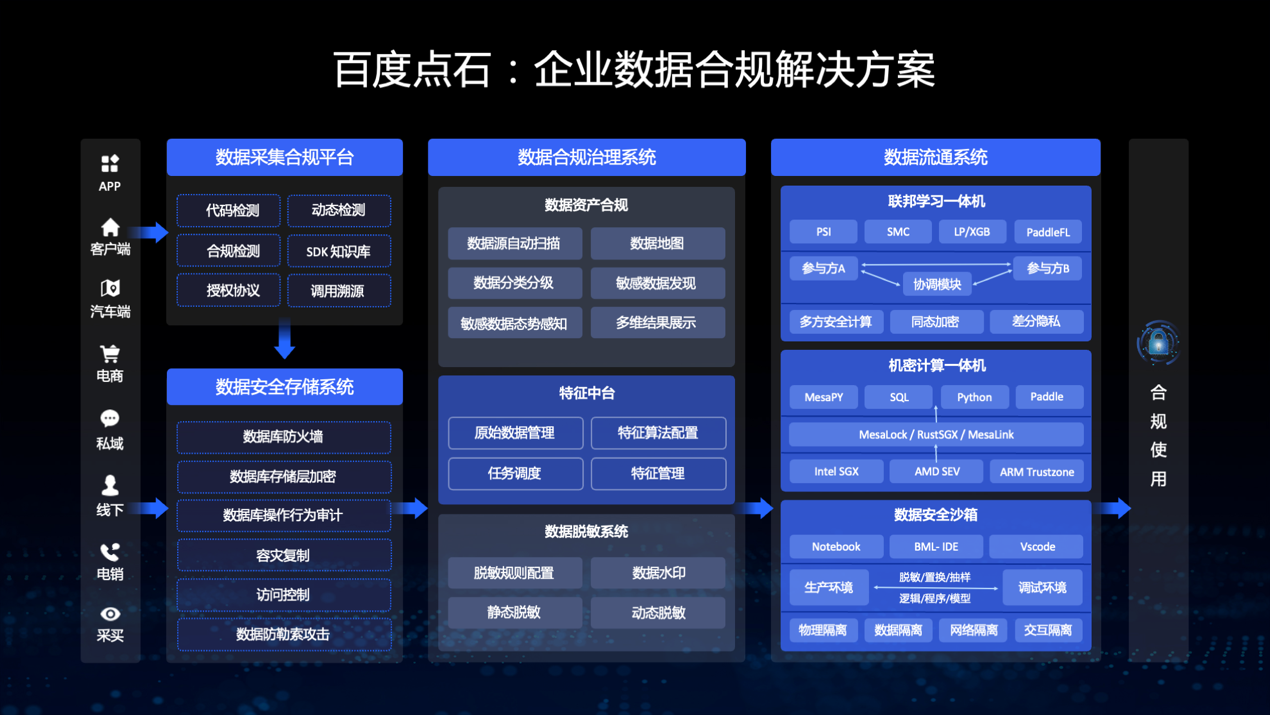 百度点石：企业数据合规解决方案

APP
客户端
汽车端
电商
私域
线下
电销
采买

数据采集合规平台
代码检测
动态检测
合规检测
SDK 知识库
授权协议
调用溯源

数据安全存储系统
数据库防火墙
数据库存储层加密
数据库操作行为审计
容灾复制
访问控制
数据防勒索攻击

数据合规治理系统
数据资产合规
数据源自动扫描
数据地图
数据分类分级
敏感数据发现
敏感数据态势感知
多维结果展示

特征中台
原始数据管理
特征算法配置
任务调度
特征管理

数据脱敏系统
脱敏规则配置
数据水印
静态脱敏
动态脱敏

数据流通系统
联邦学习一体机
PSI
SMC
LP/XGB
PaddleFL
参与方A
协调模块
参与方B
多方安全计算
同态加密
差分隐私

机密计算一体机
MesaPY
SQL
Python
Paddle
MesaLock / RustSGX / MesaLink
Intel SGX
AMD SEV
ARM Trustzone

数据安全沙箱
Notebook
BML- IDE
Vscode
生产环境
脱敏/置换/抽样
逻辑/程序/模型
调试环境
物理隔离
数据隔离
网络隔离
交互隔离

合规使用